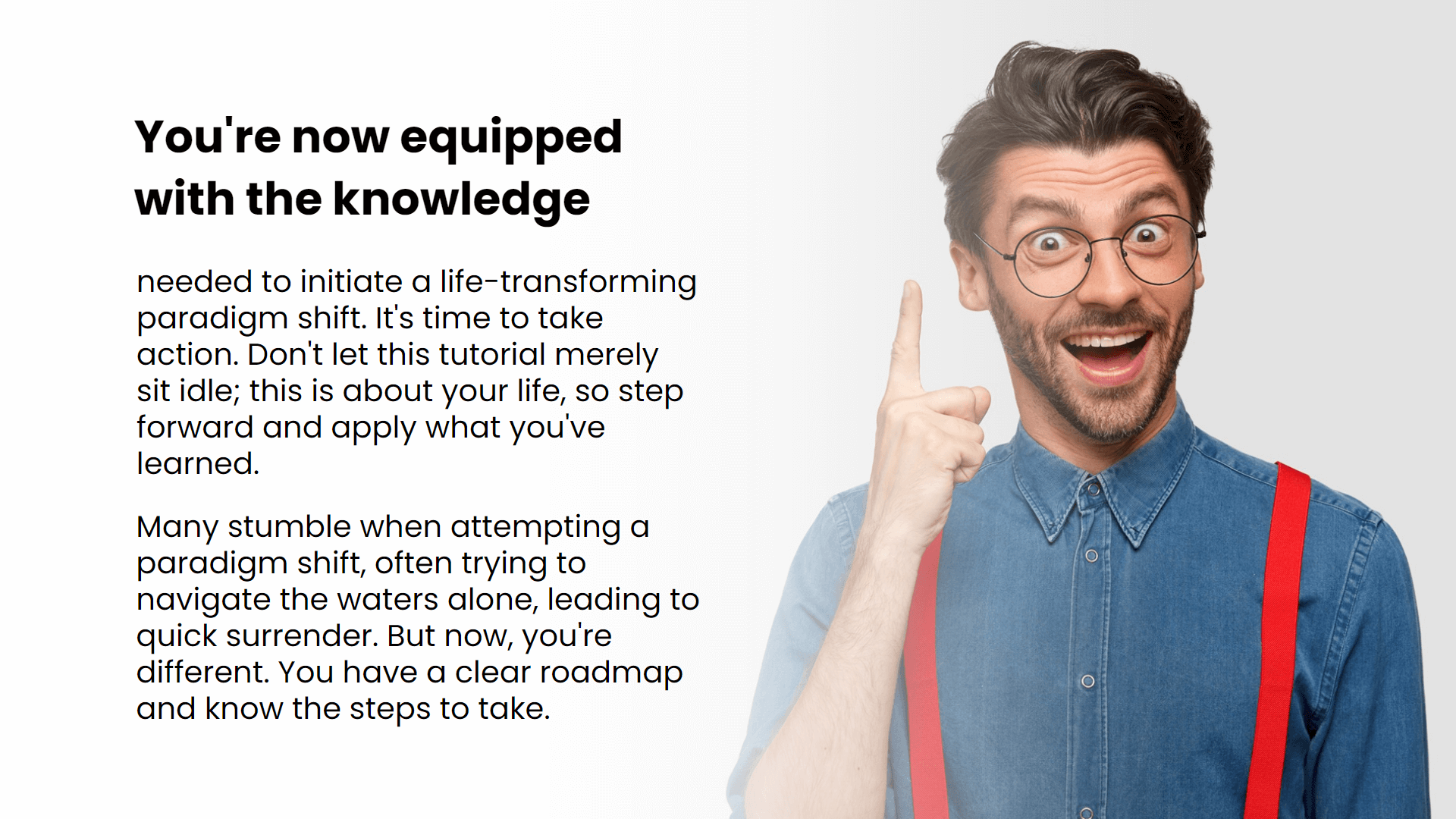 You're now equipped with the knowledge

needed to initiate a life-transforming paradigm shift. It's time to take action. Don't let this tutorial merely sit idle; this is about your life, so step forward and apply what you've learned.

Many stumble when attempting a paradigm shift, often trying to navigate the waters alone, leading to quick surrender. But now, you're different. You have a clear roadmap and know the steps to take.